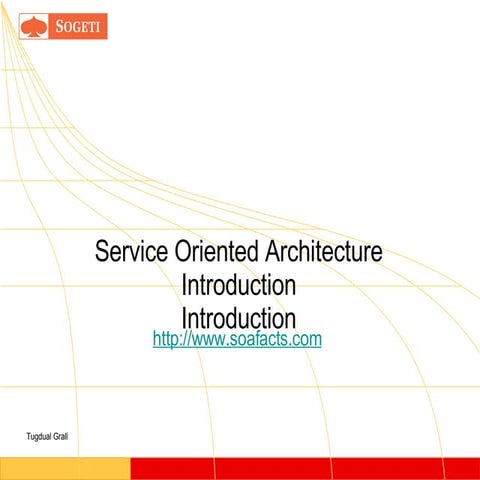 SOGETI

Service Oriented Architecture
Introduction
Introduction
http://www.soafacts.com

Tugdual Grall